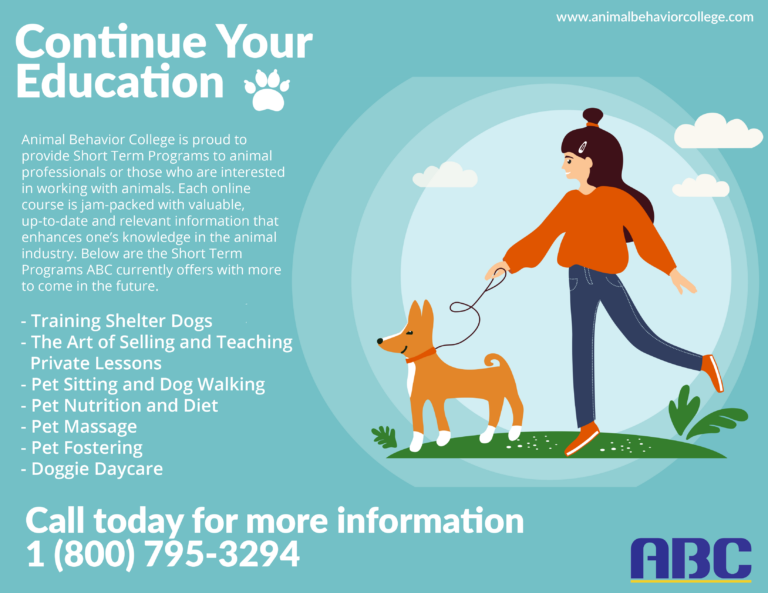 www.animalbehaviorcollege.com

Continue Your Education

Animal Behavior College is proud to provide Short Term Programs to animal professionals or those who are interested in working with animals. Each online course is jam-packed with valuable, up-to-date and relevant information that enhances one's knowledge in the animal industry. Below are the Short Term Programs ABC currently offers with more to come in the future.

- Training Shelter Dogs
- The Art of Selling and Teaching Private Lessons
- Pet Sitting and Dog Walking
- Pet Nutrition and Diet
- Pet Massage
- Pet Fostering
- Doggie Daycare

Call today for more information
1 (800) 795-3294

ABC